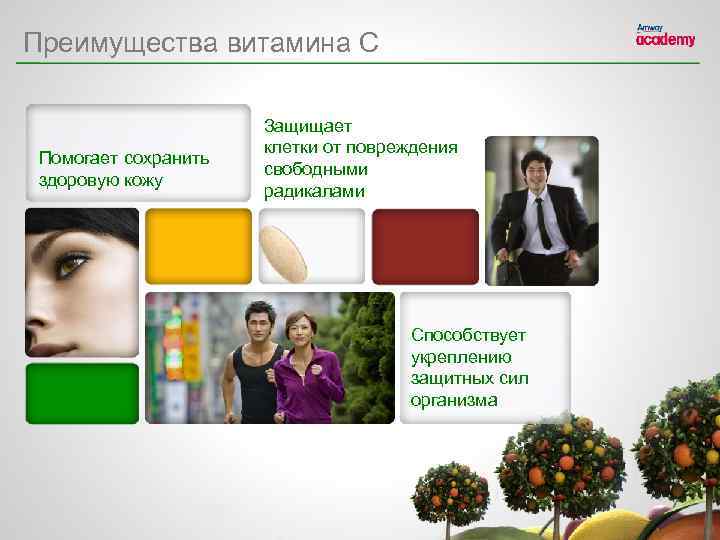 Преимущества витамина С

Amway academy

Помогает сохранить здоровую кожу

Защищает клетки от повреждения свободными радикалами

Способствует укреплению защитных сил организма